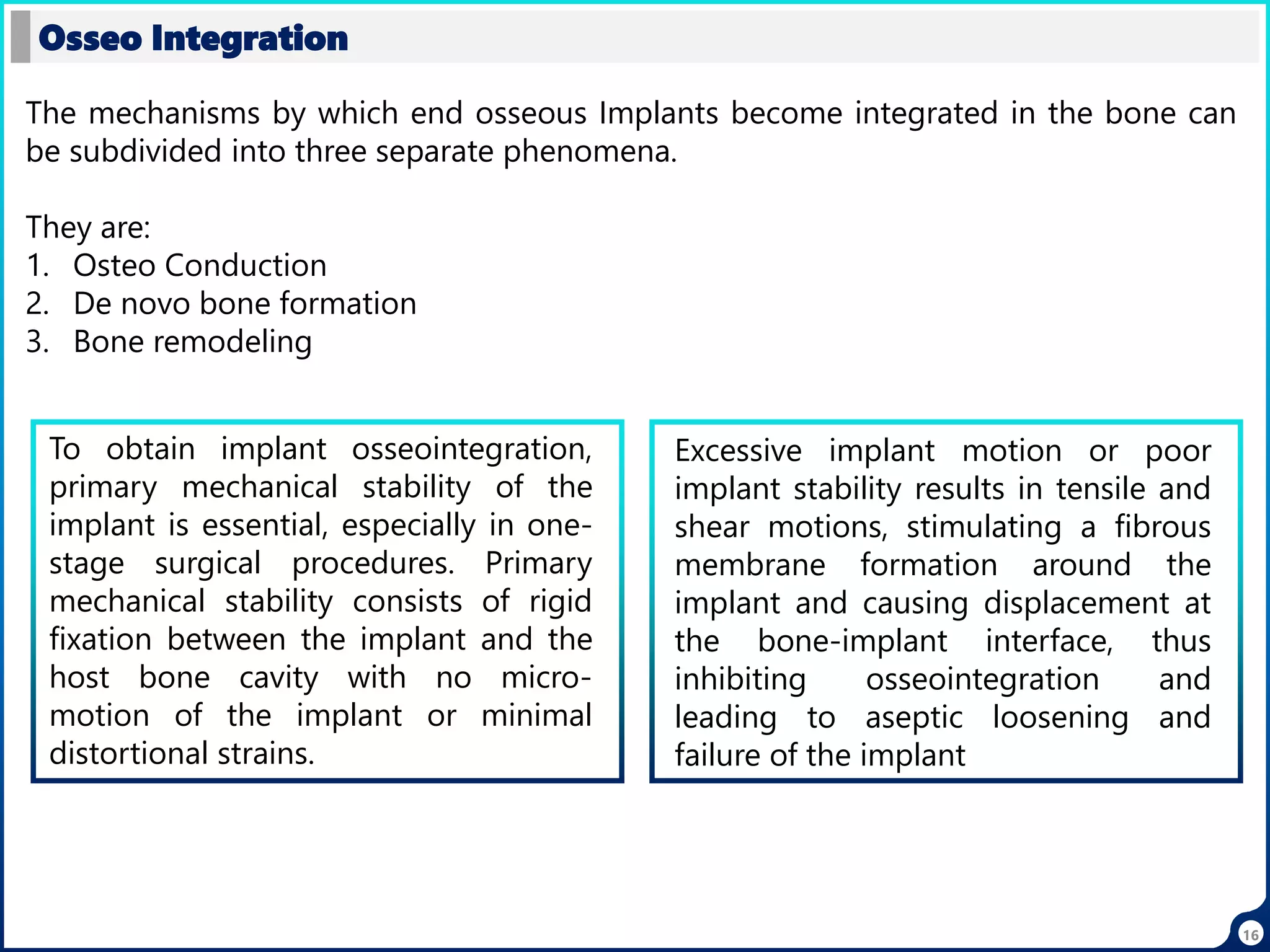 Osseo Integration

The mechanisms by which end osseous Implants become integrated in the bone can be subdivided into three separate phenomena.

They are:
1. Osteo Conduction
2. De novo bone formation
3. Bone remodeling

To obtain implant osseointegration, primary mechanical stability of the implant is essential, especially in one-stage surgical procedures. Primary mechanical stability consists of rigid fixation between the implant and the host bone cavity with no micro-motion of the implant or minimal distortional strains.

Excessive implant motion or poor implant stability results in tensile and shear motions, stimulating a fibrous membrane formation around the implant and causing displacement at the bone-implant interface, thus inhibiting osseointegration and leading to aseptic loosening and failure of the implant

16